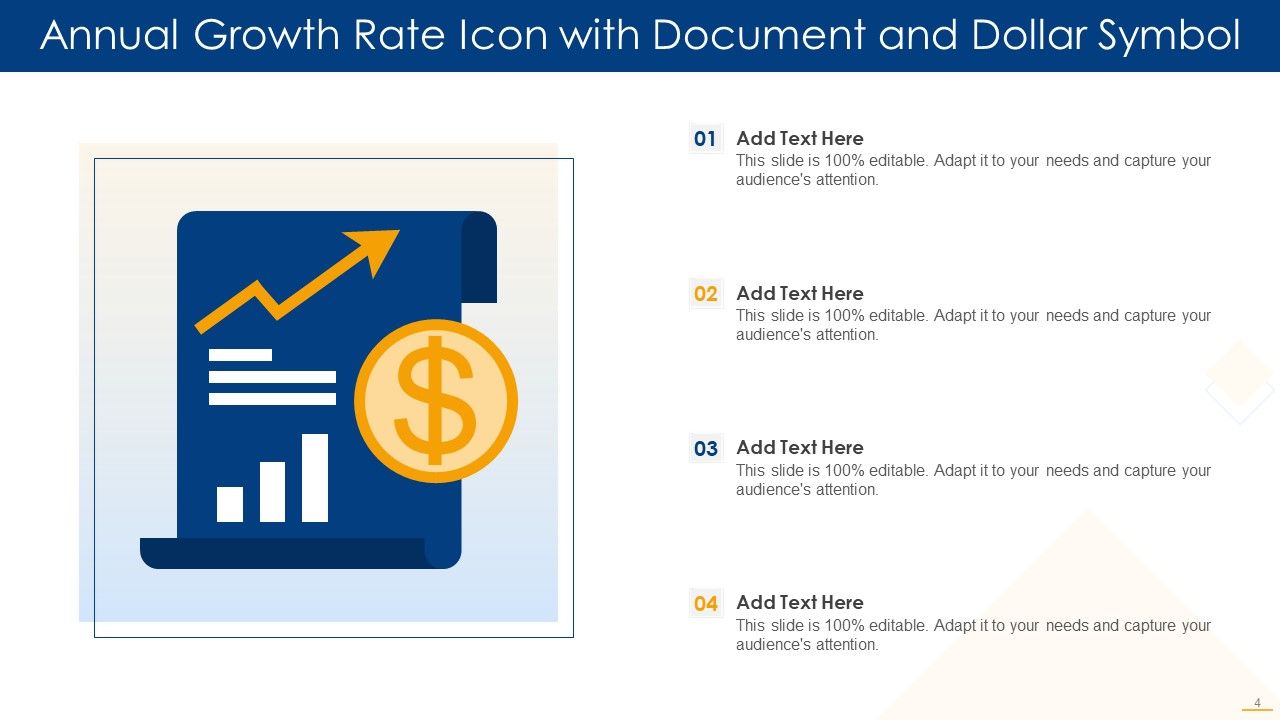 Annual Growth Rate Icon with Document and Dollar Symbol

$

01
Add Text Here
This slide is 100% editable. Adapt it to your needs and capture your audience's attention.

02
Add Text Here
This slide is 100% editable. Adapt it to your needs and capture your audience's attention.

03
Add Text Here
This slide is 100% editable. Adapt it to your needs and capture your audience's attention.

04
Add Text Here
This slide is 100% editable. Adapt it to your needs and capture your audience's attention.

4